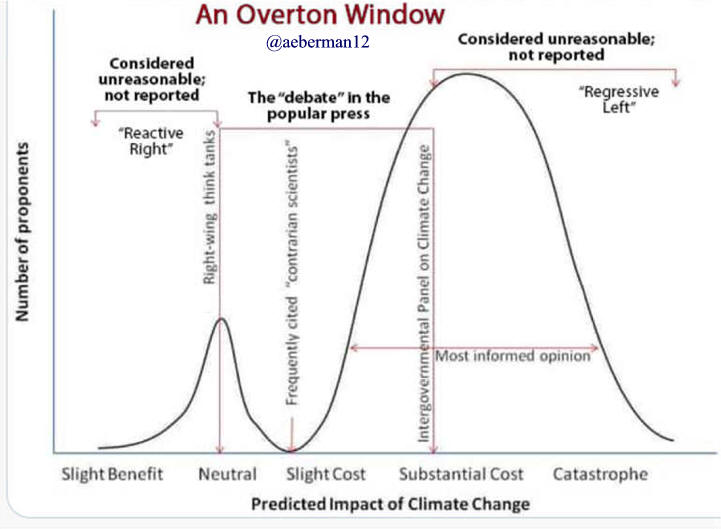 An Overton Window

@aeberman12

Considered unreasonable; not reported

"Reactive Right"

The "debate" in the popular press

Considered unreasonable; not reported

"Regressive Left"

Number of proponents

Right-wing think tanks

Frequently cited "contrarian scientists"

Intergovernmental Panel on Climate Change

Most informed opinion

Slight Benefit Neutral Slight Cost Substantial Cost Catastrophe

Predicted Impact of Climate Change